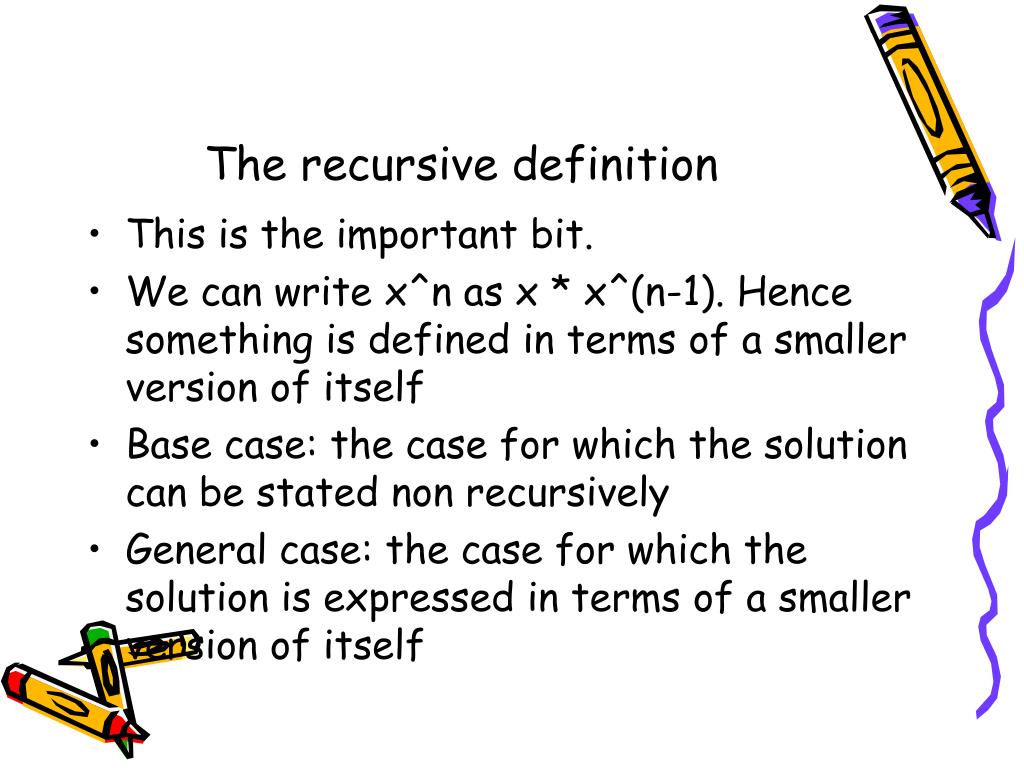 The recursive definition

• This is the important bit.
• We can write x^n as x * x^(n-1). Hence something is defined in terms of a smaller version of itself
• Base case: the case for which the solution can be stated non recursively
• General case: the case for which the solution is expressed in terms of a smaller version of itself